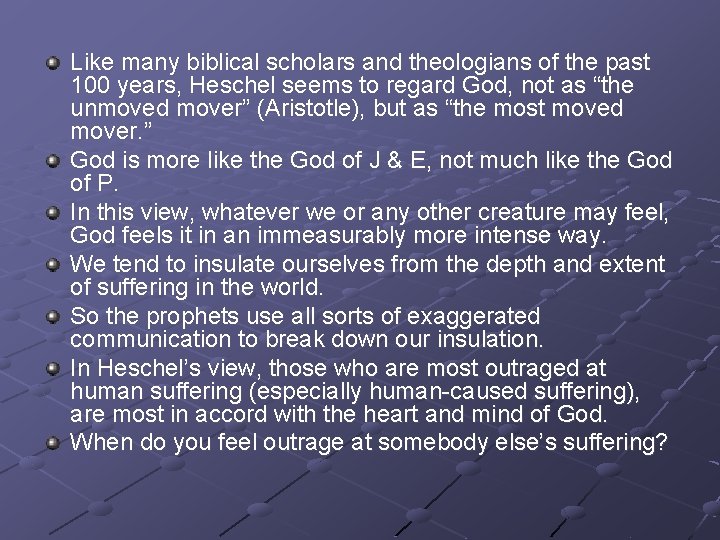 Like many biblical scholars and theologians of the past 100 years, Heschel seems to regard God, not as “the unmoved mover” (Aristotle), but as “the most moved mover.”

God is more like the God of J & E, not much like the God of P.

In this view, whatever we or any other creature may feel, God feels it in an immeasurably more intense way.

We tend to insulate ourselves from the depth and extent of suffering in the world.

So the prophets use all sorts of exaggerated communication to break down our insulation.

In Heschel’s view, those who are most outraged at human suffering (especially human-caused suffering), are most in accord with the heart and mind of God.

When do you feel outrage at somebody else’s suffering?